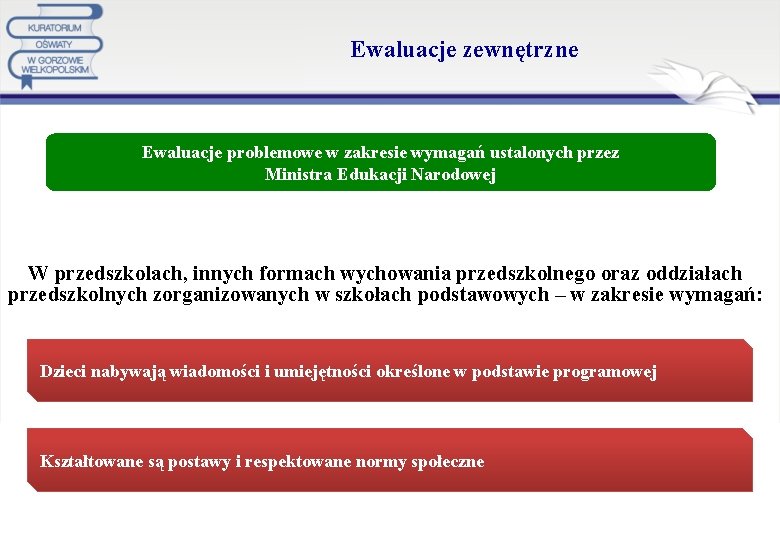 KURATORIUM OŚWIATY W GORZOWIE WIELKOPOLSKIM

Ewaluacje zewnętrzne

Ewaluacje problemowe w zakresie wymagań ustalonych przez Ministra Edukacji Narodowej

W przedszkolach, innych formach wychowania przedszkolnego oraz oddziałach przedszkolnych zorganizowanych w szkołach podstawowych – w zakresie wymagań:

Dzieci nabywają wiadomości i umiejętności określone w podstawie programowej

Kształtowane są postawy i respektowane normy społeczne